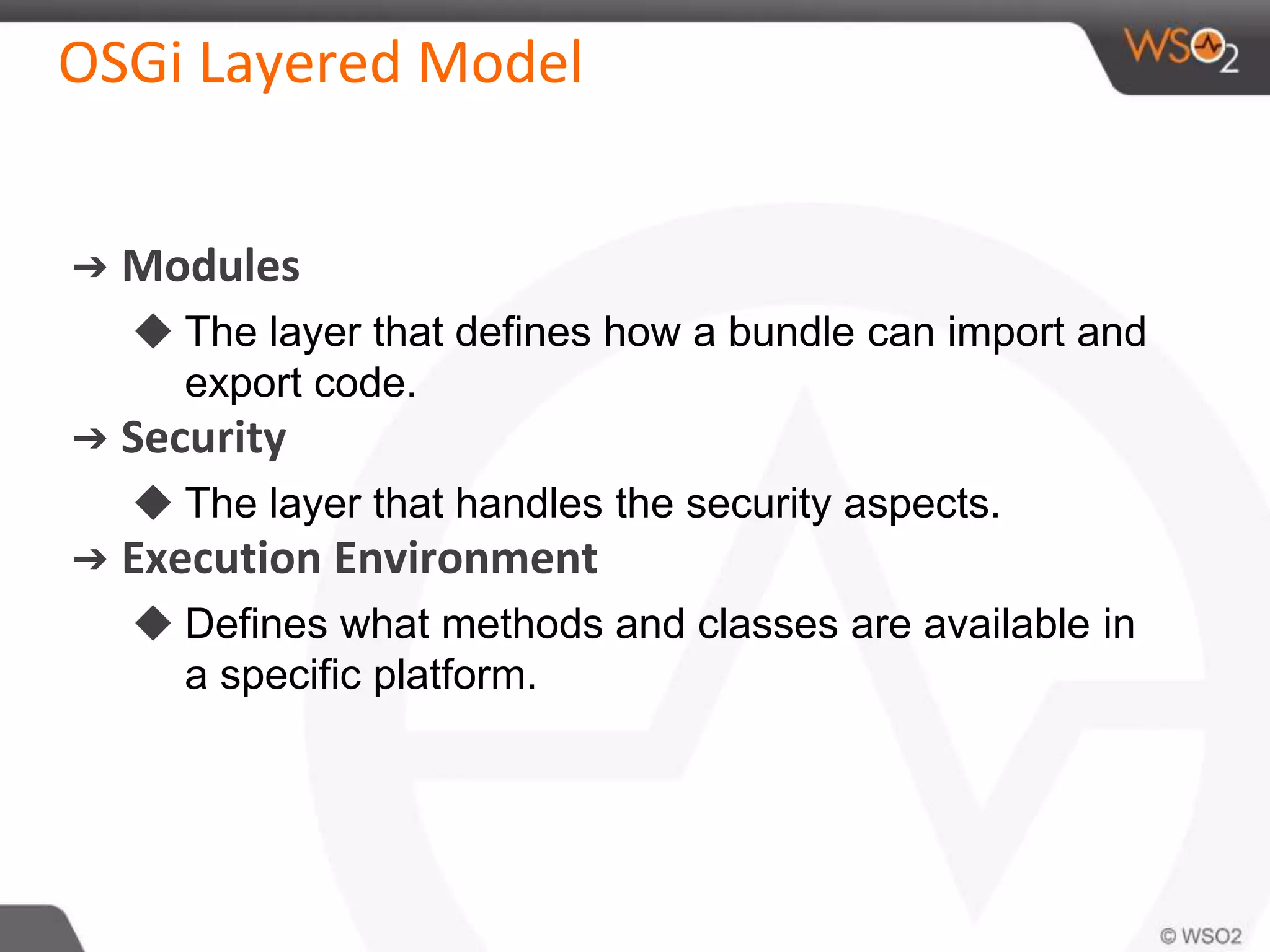 OSGi Layered Model

WSO2

→ Modules

◆ The layer that defines how a bundle can import and export code.

→ Security

◆ The layer that handles the security aspects.

→ Execution Environment

◆ Defines what methods and classes are available in a specific platform.

© WSO2